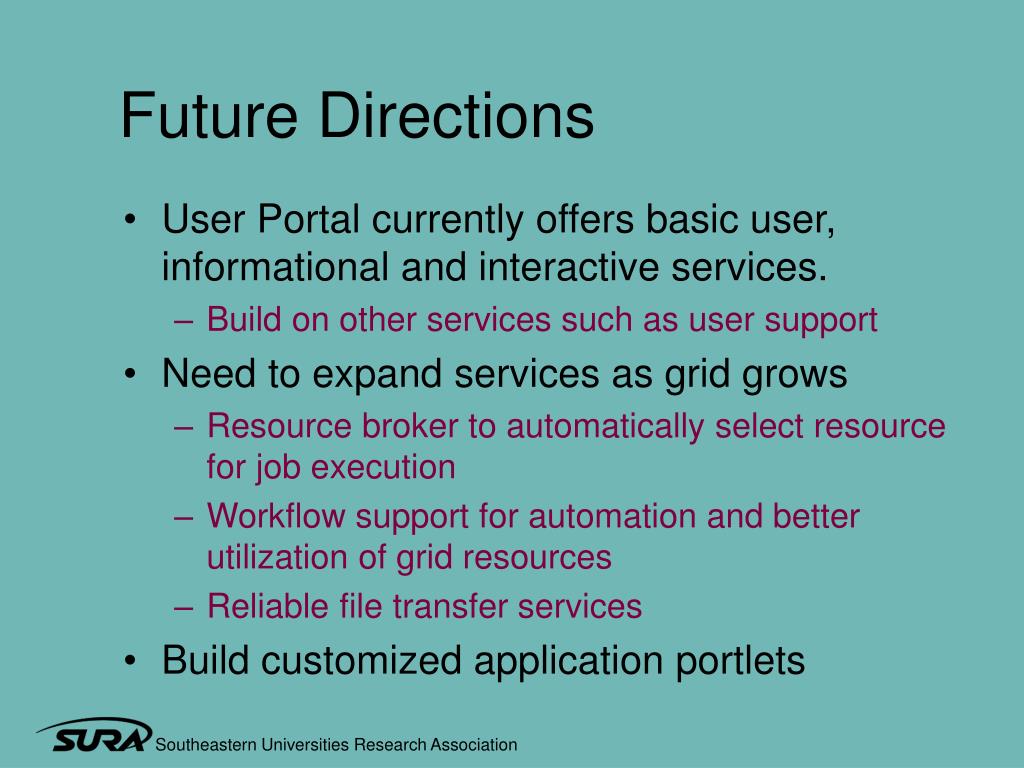 Future Directions

• User Portal currently offers basic user, informational and interactive services.
– Build on other services such as user support
• Need to expand services as grid grows
– Resource broker to automatically select resource for job execution
– Workflow support for automation and better utilization of grid resources
– Reliable file transfer services
• Build customized application portlets

SURA Southeastern Universities Research Association